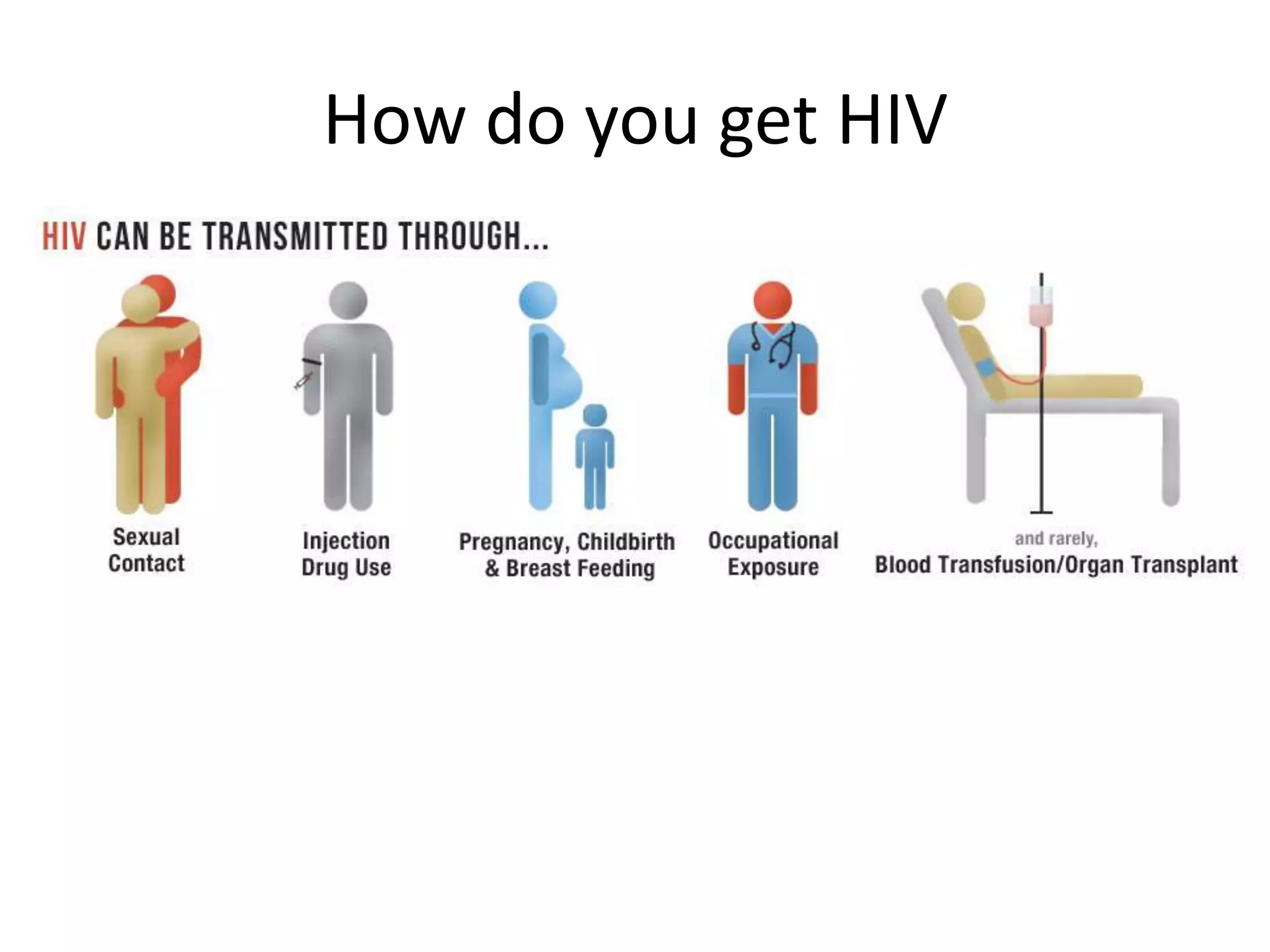 How do you get HIV

HIV CAN BE TRANSMITTED THROUGH...

Sexual Contact

Injection Drug Use

Pregnancy, Childbirth & Breast Feeding

Occupational Exposure

and rarely,
Blood Transfusion/Organ Transplant